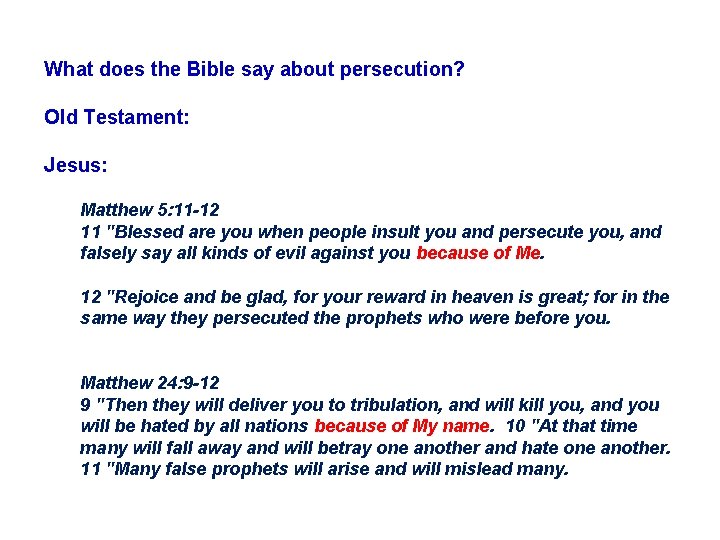 What does the Bible say about persecution?

Old Testament:

Jesus:

Matthew 5:11-12
11 "Blessed are you when people insult you and persecute you, and falsely say all kinds of evil against you because of Me.

12 "Rejoice and be glad, for your reward in heaven is great; for in the same way they persecuted the prophets who were before you.

Matthew 24:9-12
9 "Then they will deliver you to tribulation, and will kill you, and you will be hated by all nations because of My name. 10 "At that time many will fall away and will betray one another and hate one another. 11 "Many false prophets will arise and will mislead many.